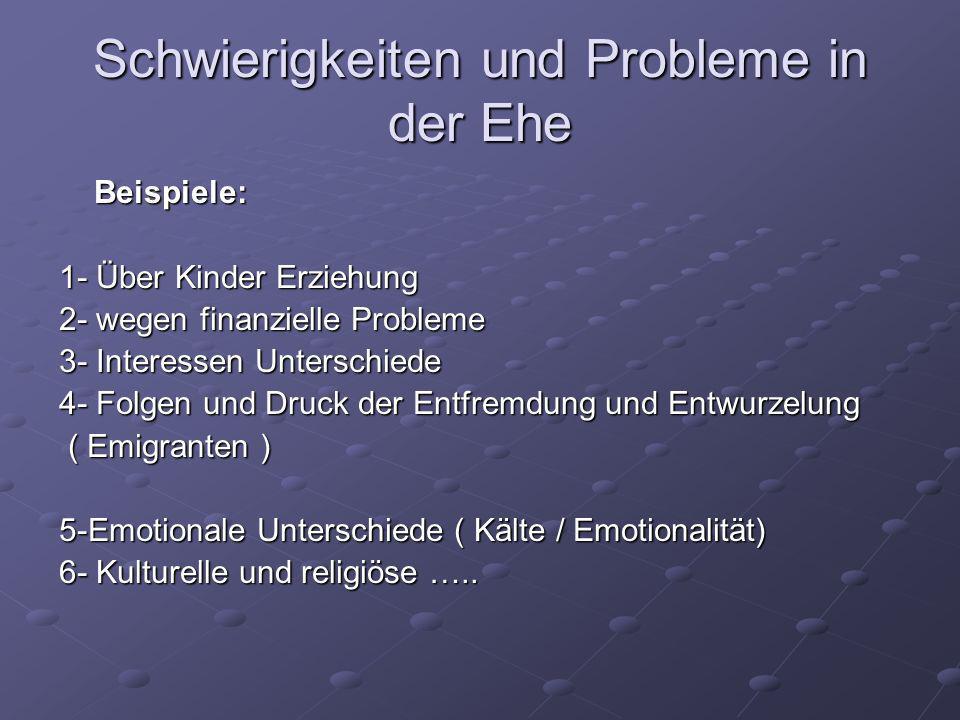 Schwierigkeiten und Probleme in der Ehe

Beispiele:

1- Über Kinder Erziehung
2- wegen finanzielle Probleme
3- Interessen Unterschiede
4- Folgen und Druck der Entfremdung und Entwurzelung ( Emigranten )

5-Emotionale Unterschiede ( Kälte / Emotionalität)
6- Kulturelle und religiöse …..